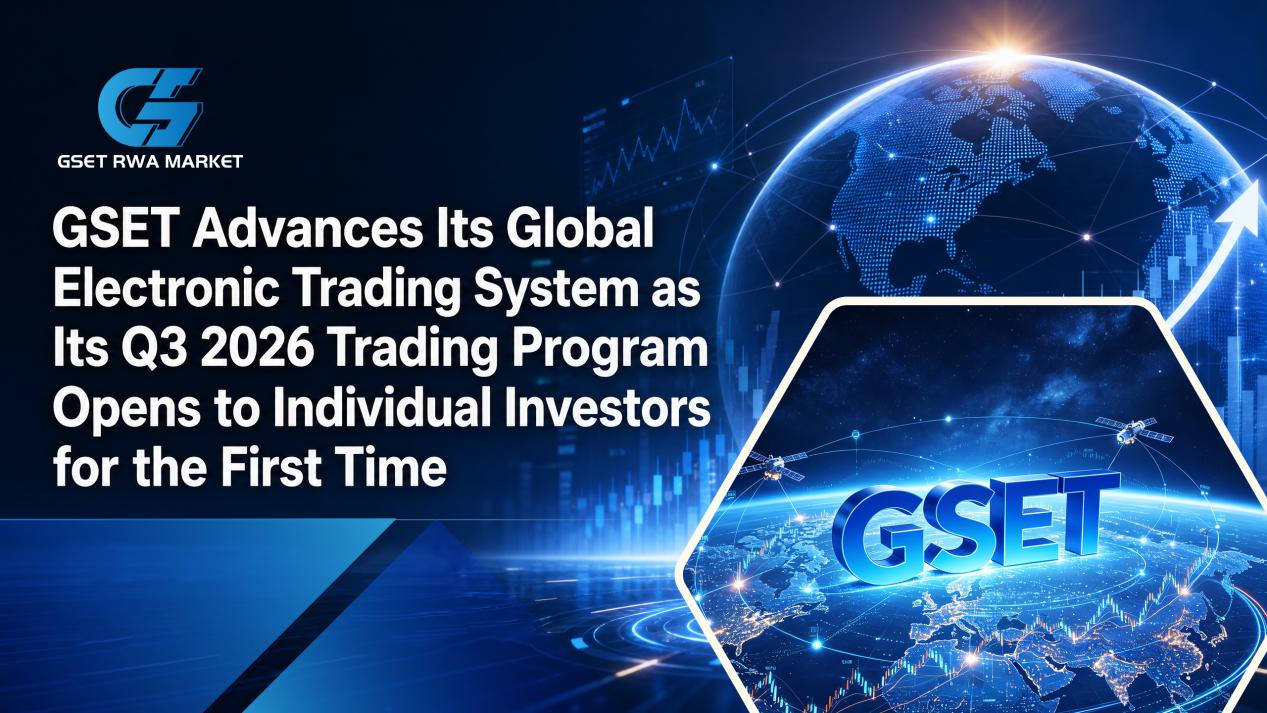 GSET RWA MARKET

GSET Advances Its Global Electronic Trading System as Its Q3 2026 Trading Program Opens to Individual Investors for the First Time

GSET